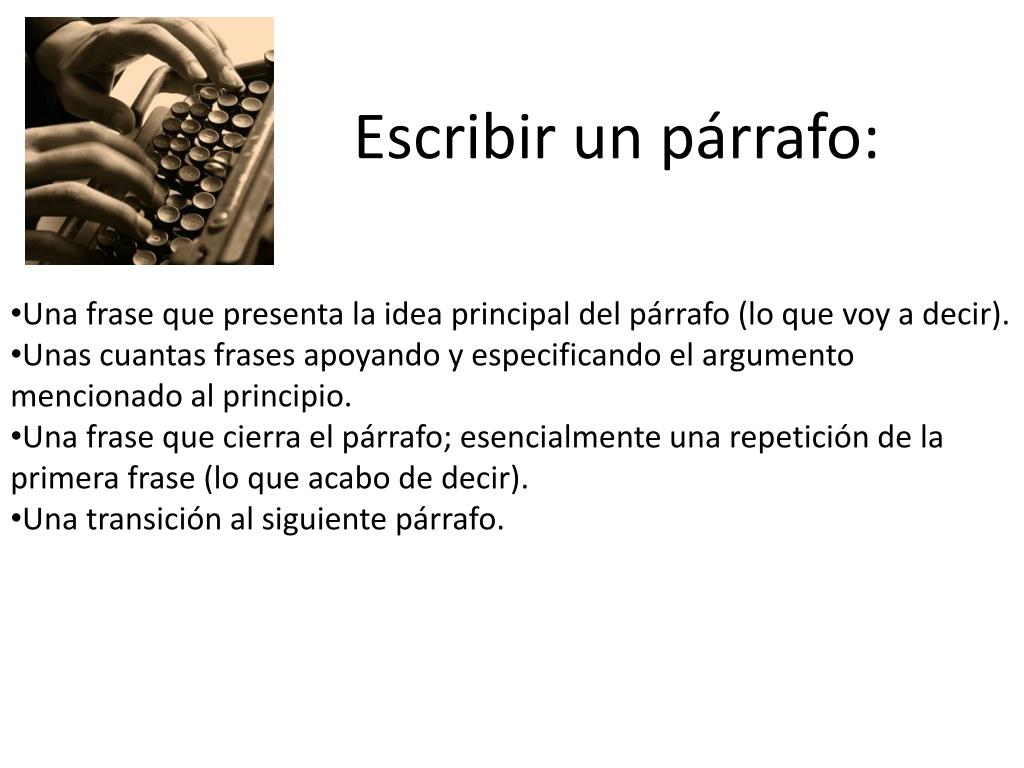 Escribir un párrafo:

•Una frase que presenta la idea principal del párrafo (lo que voy a decir).
•Unas cuantas frases apoyando y especificando el argumento mencionado al principio.
•Una frase que cierra el párrafo; esencialmente una repetición de la primera frase (lo que acabo de decir).
•Una transición al siguiente párrafo.